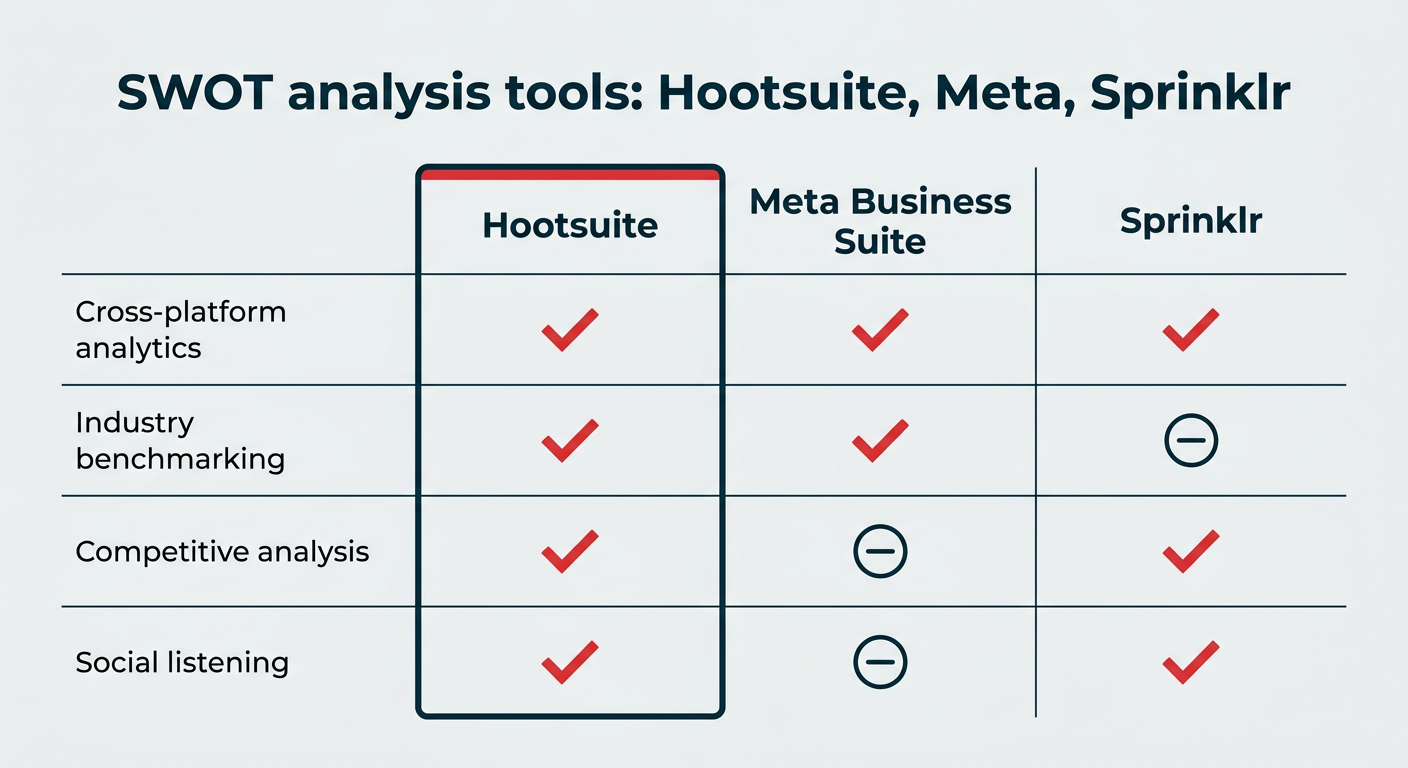 SWOT analysis tools: Hootsuite, Meta, Sprinklr

| | Hootsuite | Meta Business Suite | Sprinklr |
|---|---|---|---|
| Cross-platform analytics | ✓ | ✓ | ✓ |
| Industry benchmarking | ✓ | ✓ | ⊖ |
| Competitive analysis | ✓ | ⊖ | ✓ |
| Social listening | ✓ | ⊖ | ✓ |